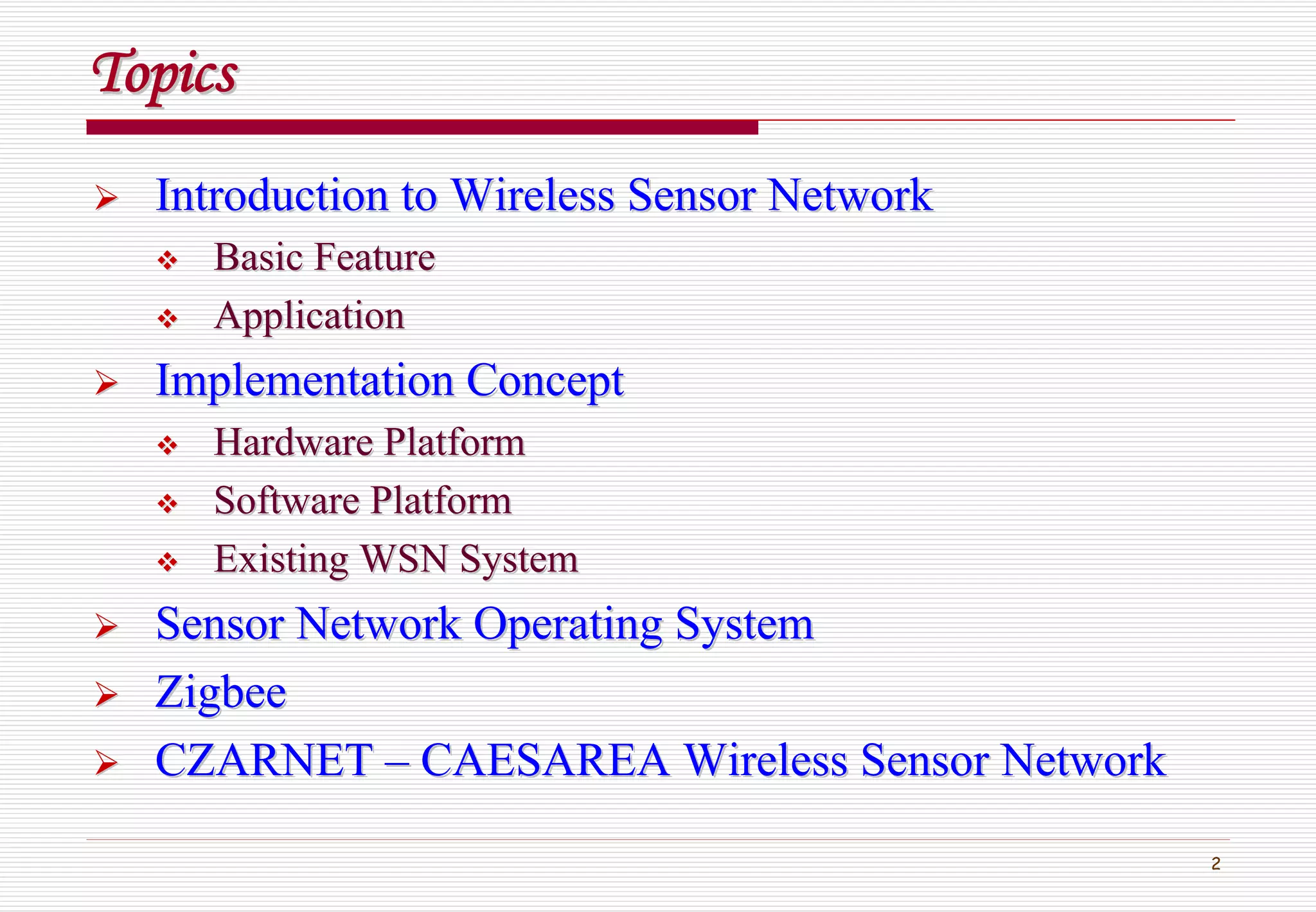 Topics

➢ Introduction to Wireless Sensor Network
❖ Basic Feature
❖ Application

➢ Implementation Concept
❖ Hardware Platform
❖ Software Platform
❖ Existing WSN System

➢ Sensor Network Operating System

➢ Zigbee

➢ CZARNET – CAESAREA Wireless Sensor Network

2